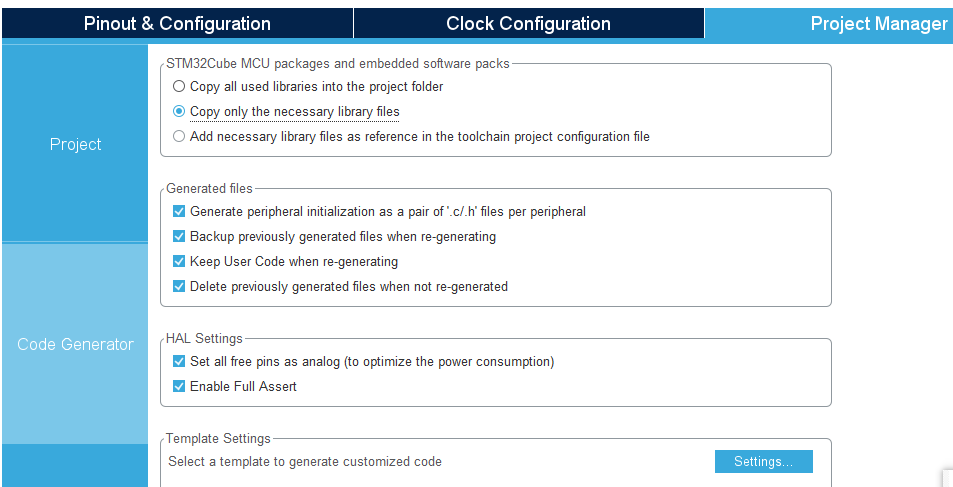 Pinout & Configuration
Clock Configuration
Project Manager

Project

Code Generator

STM32Cube MCU packages and embedded software packs
Copy all used libraries into the project folder
Copy only the necessary library files
Add necessary library files as reference in the toolchain project configuration file

Generated files
Generate peripheral initialization as a pair of '.c/.h' files per peripheral
Backup previously generated files when re-generating
Keep User Code when re-generating
Delete previously generated files when not re-generated

HAL Settings
Set all free pins as analog (to optimize the power consumption)
Enable Full Assert

Template Settings
Select a template to generate customized code
Settings...